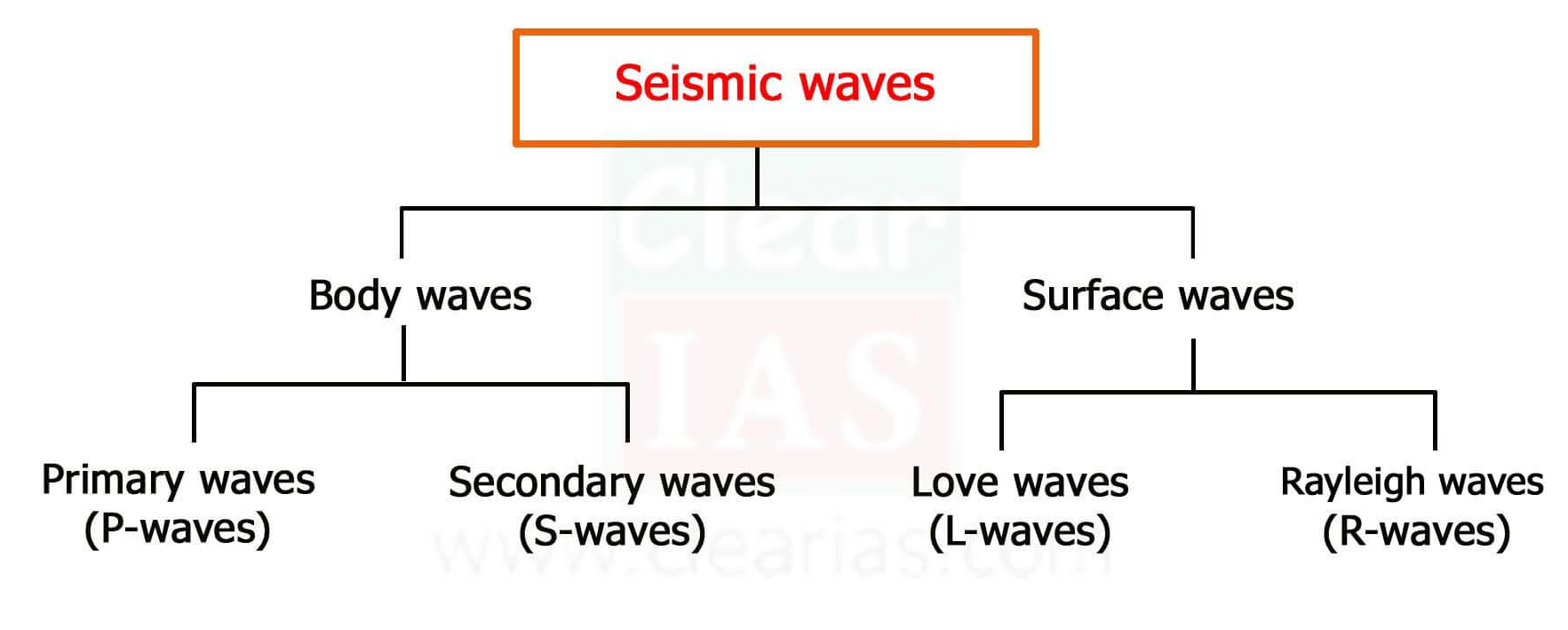 Seismic waves

Body waves

Surface waves

Primary waves (P-waves)

Secondary waves (S-waves)

Love waves (L-waves)

Rayleigh waves (R-waves)

Clear IAS

www.clearias.com